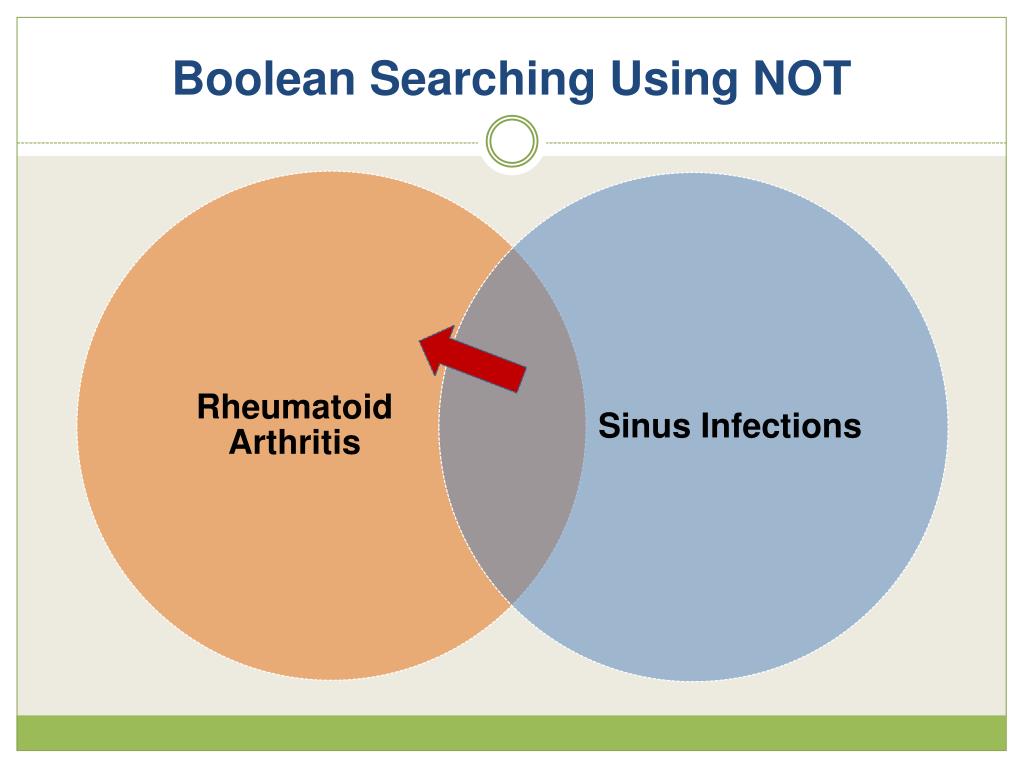 Boolean Searching Using NOT

Rheumatoid Arthritis

Sinus Infections